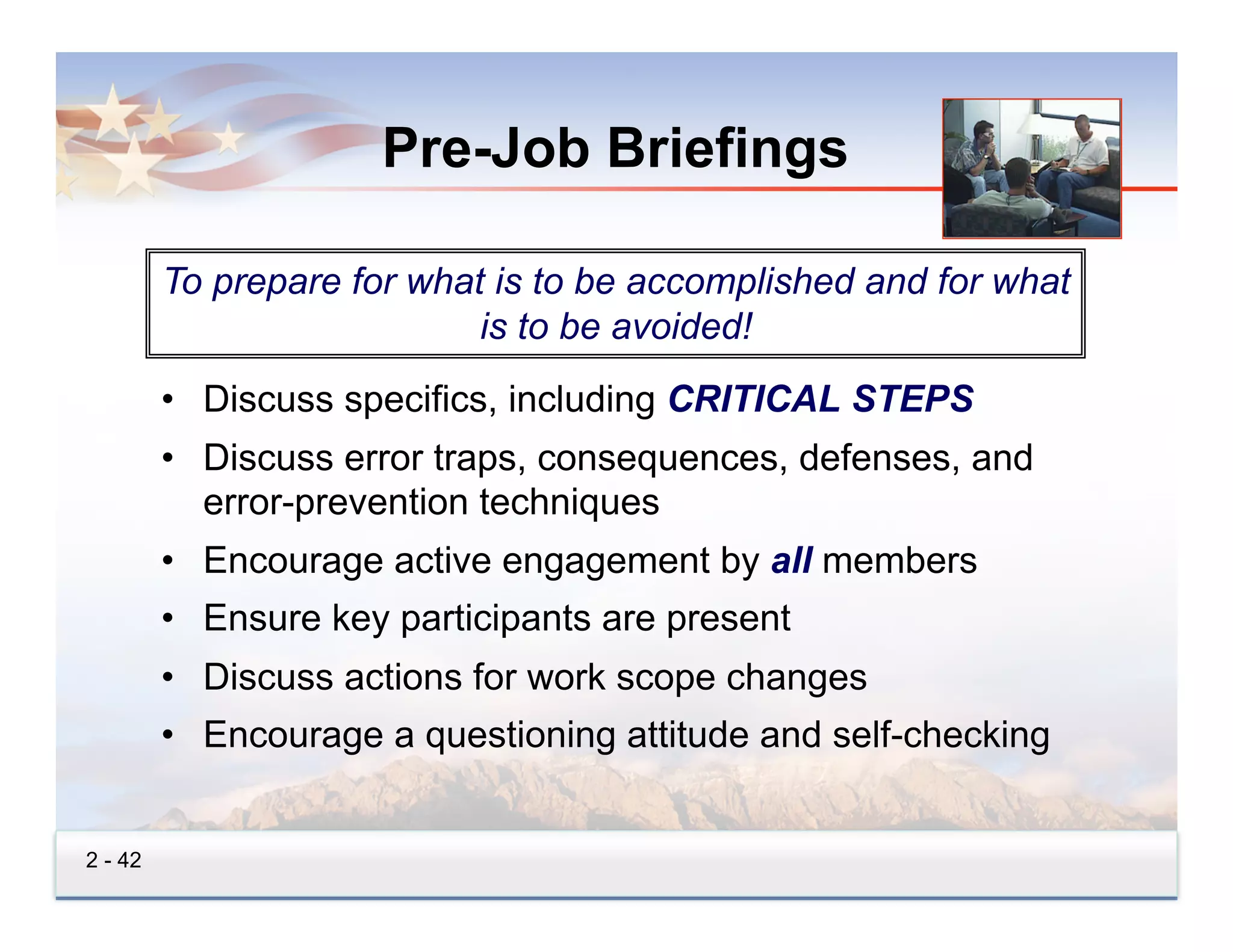 Pre-Job Briefings

To prepare for what is to be accomplished and for what is to be avoided!

• Discuss specifics, including CRITICAL STEPS
• Discuss error traps, consequences, defenses, and error-prevention techniques
• Encourage active engagement by all members
• Ensure key participants are present
• Discuss actions for work scope changes
• Encourage a questioning attitude and self-checking

2 - 42